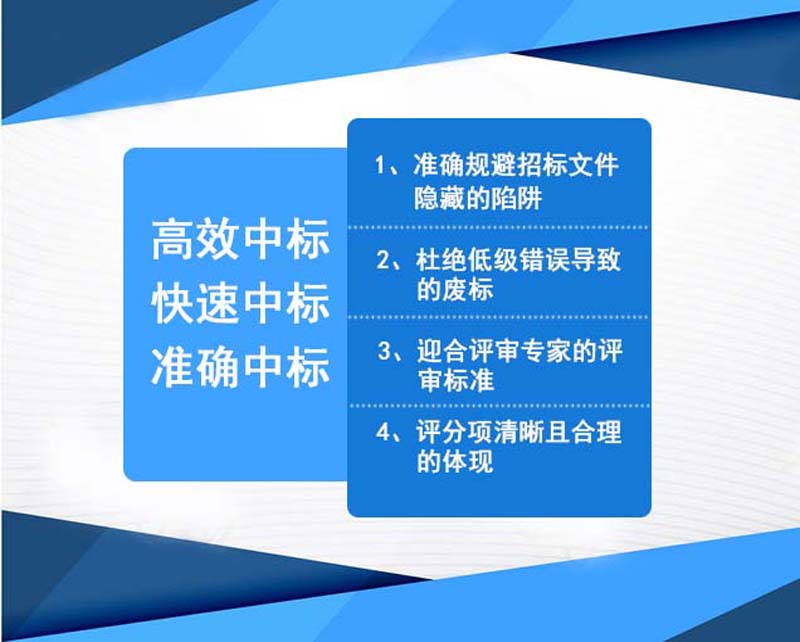 高效中标
快速中标
准确中标

1、准确规避招标文件隐藏的陷阱

2、杜绝低级错误导致的废标

3、迎合评审专家的评审标准

4、评分项清晰且合理的体现